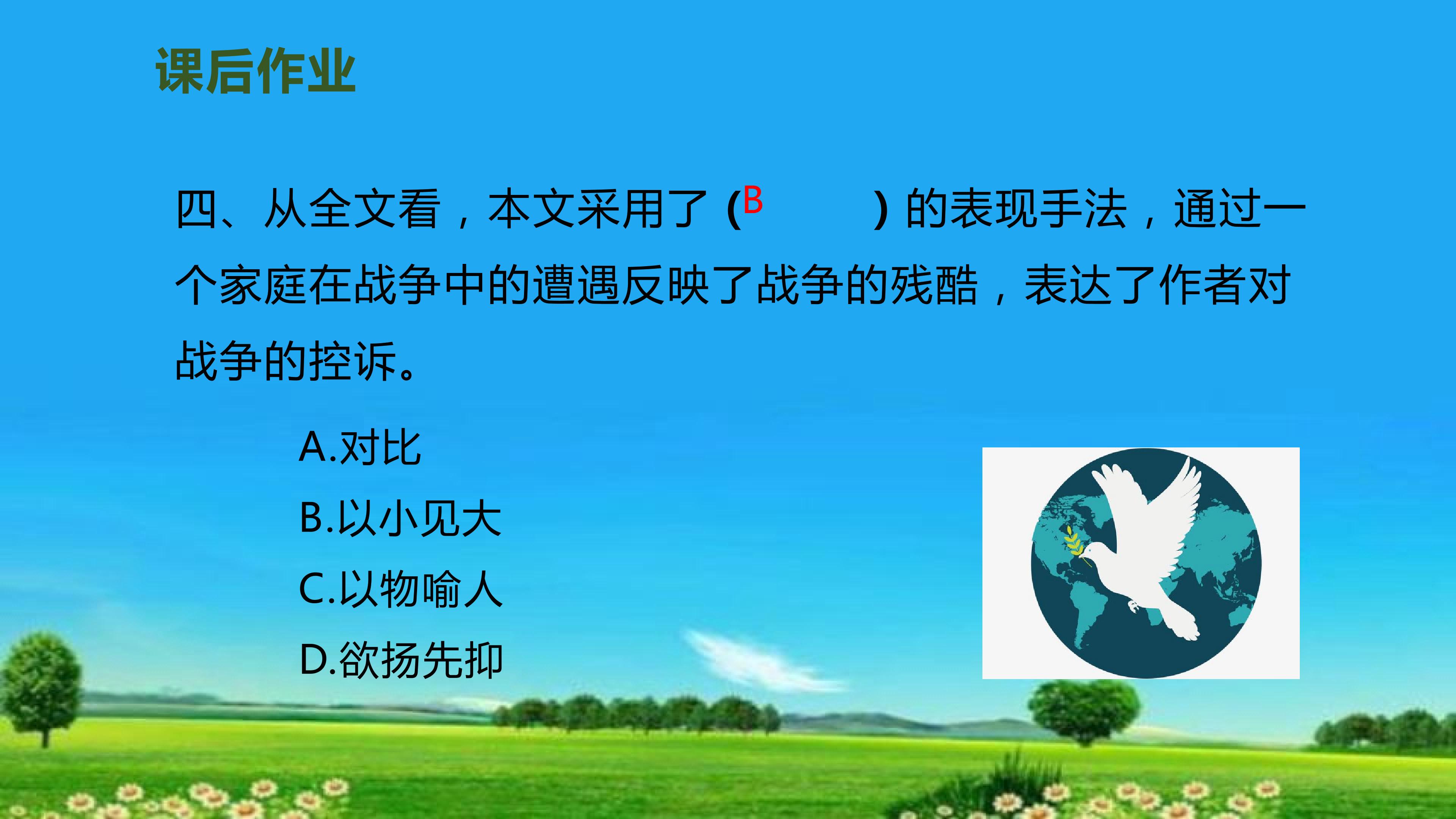 课后作业

四、从全文看，本文采用了(B )的表现手法，通过一个家庭在战争中的遭遇反映了战争的残酷，表达了作者对战争的控诉。

A.对比
B.以小见大
C.以物喻人
D.欲扬先抑